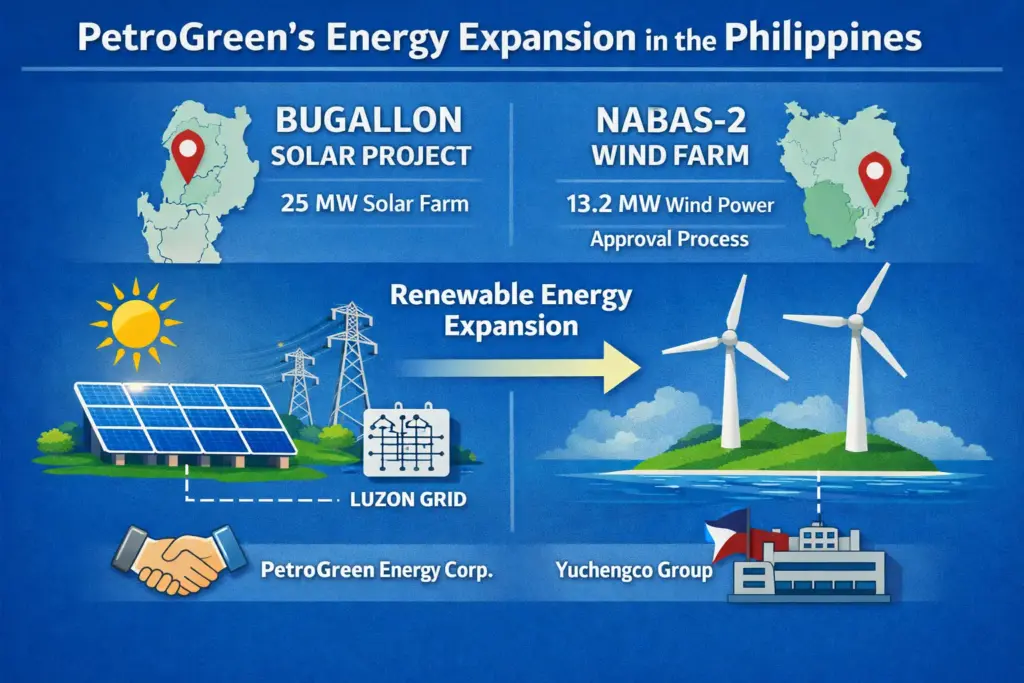 PetroGreen's Energy Expansion in the Philippines

BUGALLON SOLAR PROJECT

25 MW Solar Farm

NABAS-2 WIND FARM

13.2 MW Wind Power

Approval Process

Renewable Energy Expansion

LUZON GRID

PetroGreen Energy Corp.

Yuchengco Group